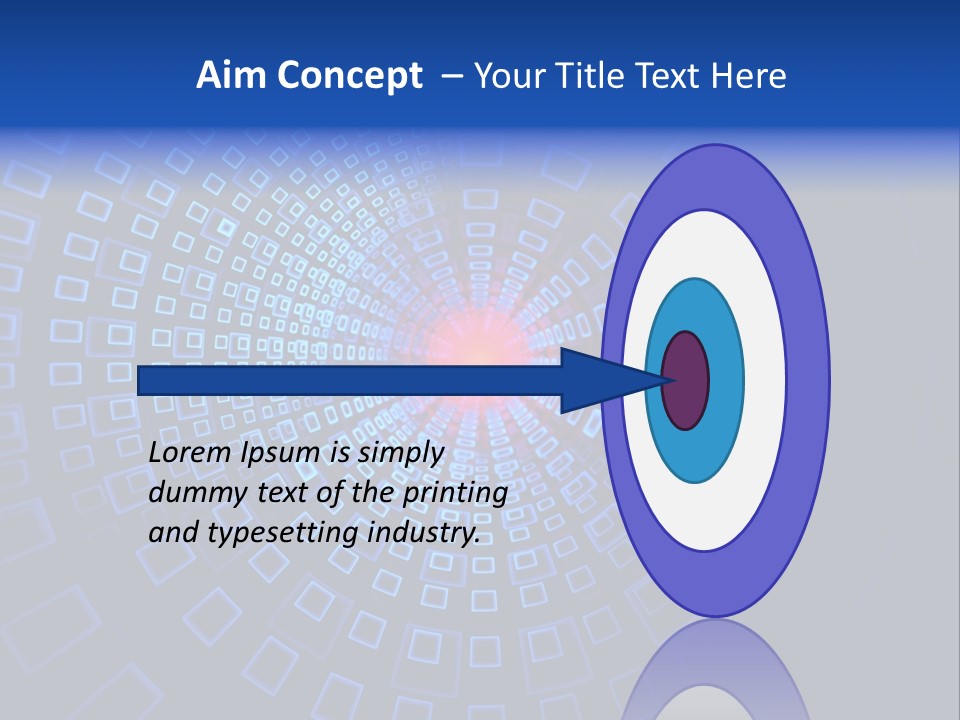 Aim Concept – Your Title Text Here

Lorem Ipsum is simply dummy text of the printing and typesetting industry.